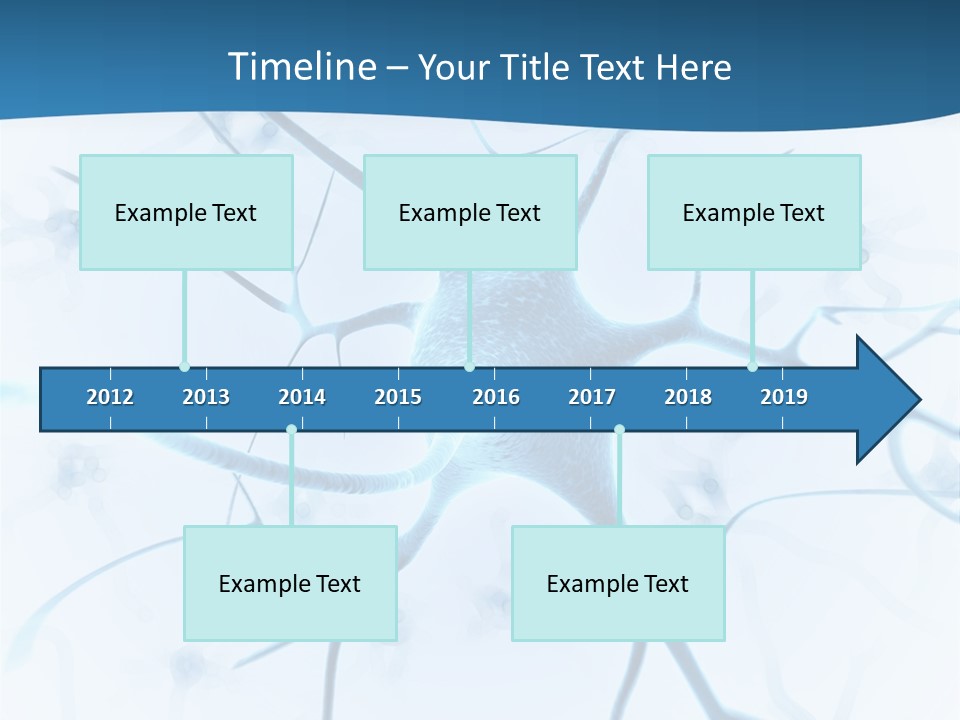 Timeline – Your Title Text Here

Example Text

Example Text

Example Text

2012 2013 2014 2015 2016 2017 2018 2019

Example Text

Example Text